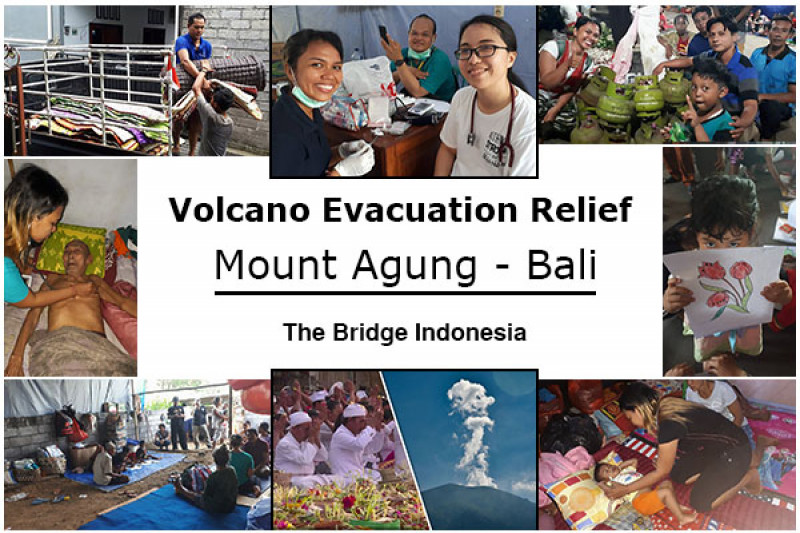 Volcano Evacuation Relief

Mount Agung - Bali

The Bridge Indonesia